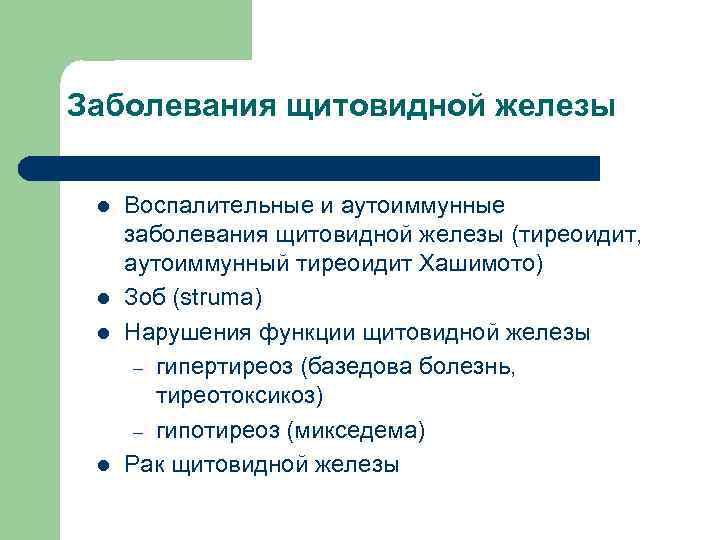 Заболевания щитовидной железы

- Воспалительные и аутоиммунные заболевания щитовидной железы (тиреоидит, аутоиммунный тиреоидит Хашимото)
- Зоб (struma)
- Нарушения функции щитовидной железы
  – гипертиреоз (базедова болезнь, тиреотоксикоз)
  – гипотиреоз (микседема)
- Рак щитовидной железы